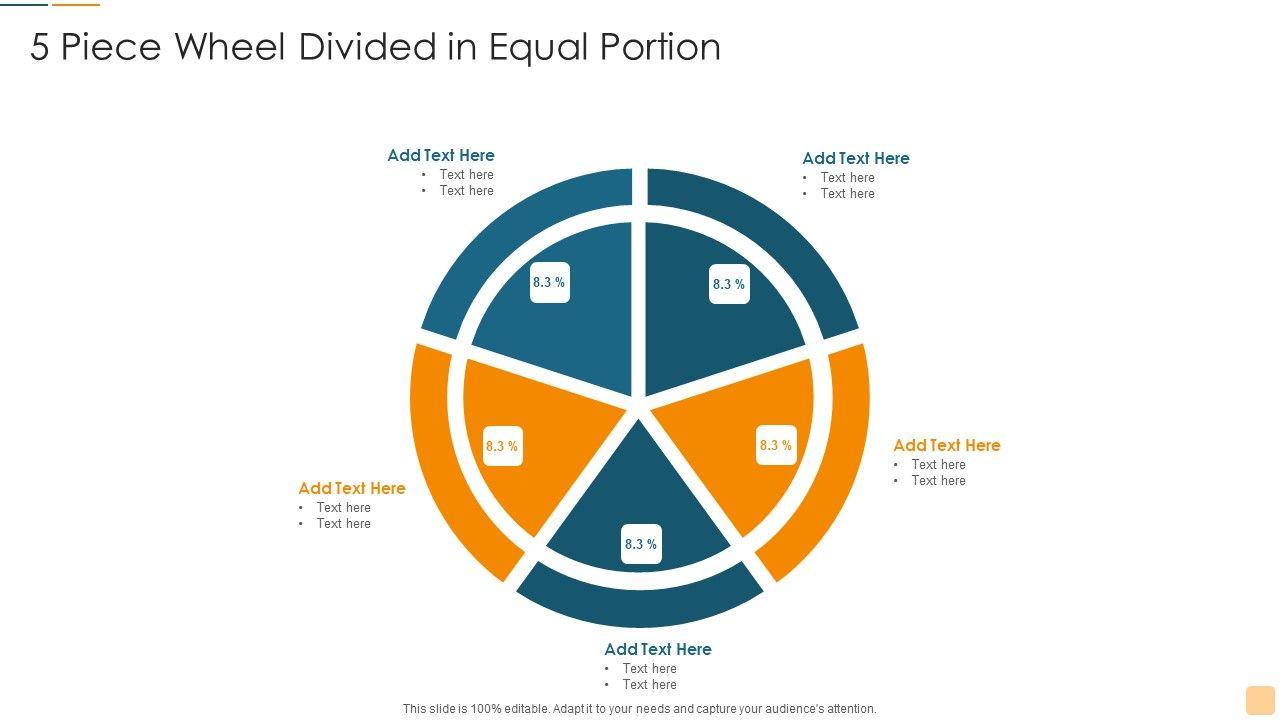 5 Piece Wheel Divided in Equal Portion

Add Text Here
• Text here
• Text here

Add Text Here
• Text here
• Text here

8.3 %

8.3 %

8.3 %

8.3 %

8.3 %

Add Text Here
• Text here
• Text here

Add Text Here
• Text here
• Text here

Add Text Here
• Text here
• Text here

This slide is 100% editable. Adapt it to your needs and capture your audience's attention.